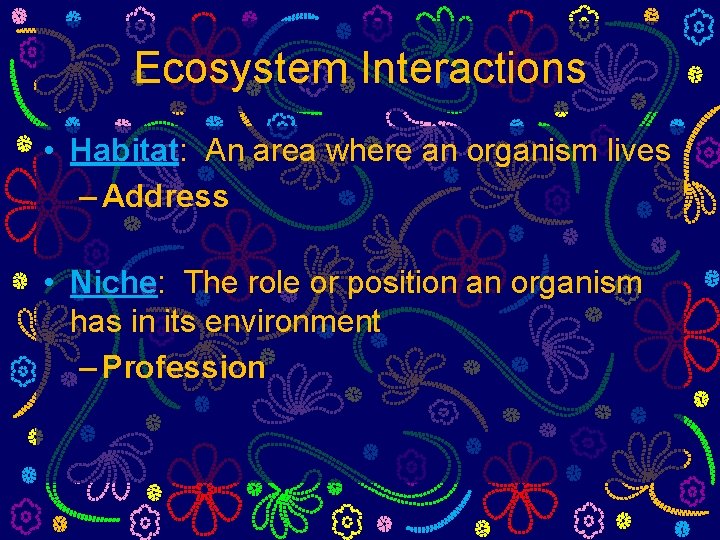 Ecosystem Interactions

• Habitat: An area where an organism lives
– Address

• Niche: The role or position an organism has in its environment
– Profession